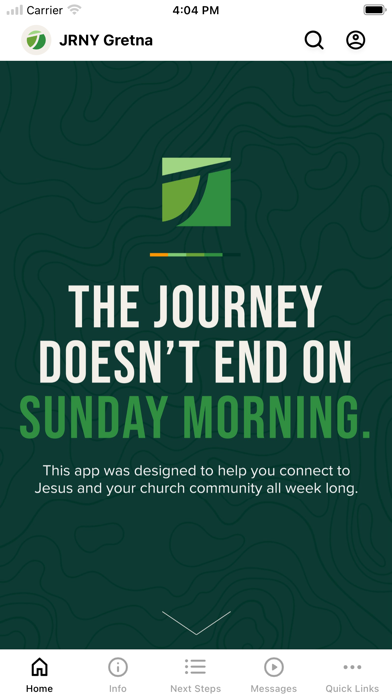 Carrier 4:04 PM

JRNY Gretna

THE JOURNEY DOESN'T END ON SUNDAY MORNING.

This app was designed to help you connect to Jesus and your church community all week long.

Home Info Next Steps Messages Quick Links